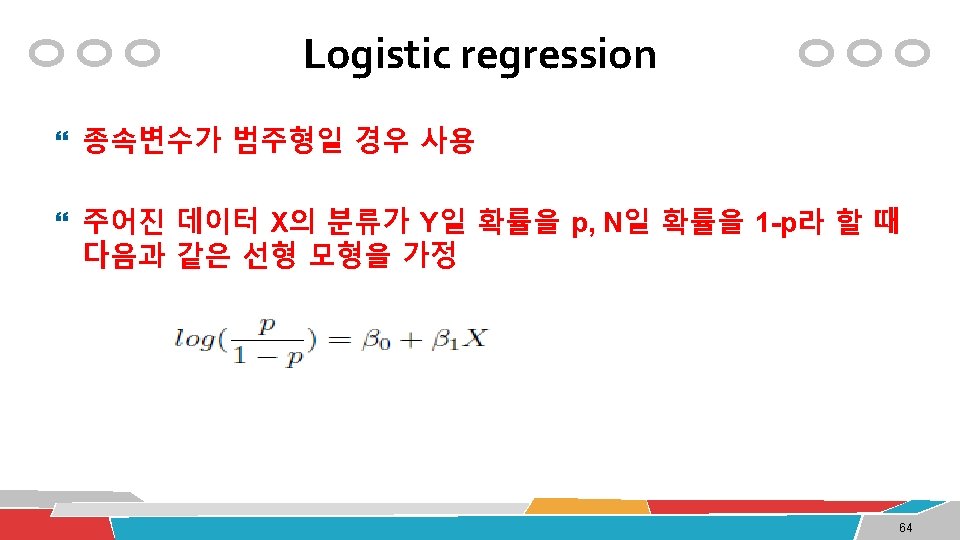 Logistic regression

종속변수가 범주형일 경우 사용

주어진 데이터 X의 분류가 Y일 확률을 p, N일 확률을 1-p라 할 때 다음과 같은 선형 모형을 가정

$log(\frac{p}{1-p}) = \beta_0 + \beta_1 X$

64